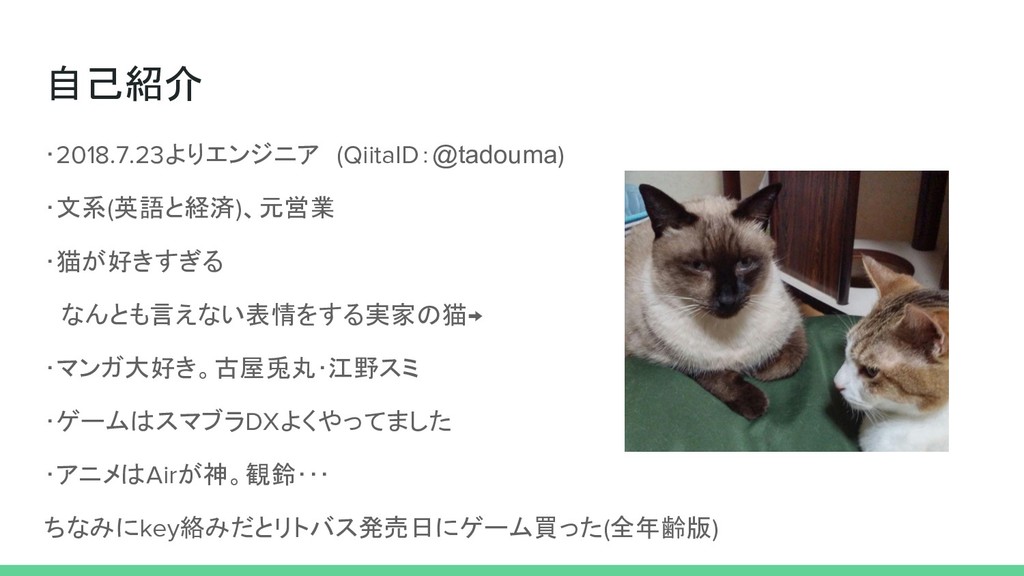 自己紹介

・2018.7.23よりエンジニア　(QiitaID：@tadouma)

・文系(英語と経済)、元営業

・猫が好きすぎる

　なんとも言えない表情をする実家の猫→

・マンガ大好き。古屋兎丸・江野スミ

・ゲームはスマブラDXよくやってました

・アニメはAirが神。観鈴・・・

ちなみにkey絡みだとリトバス発売日にゲーム買った(全年齢版)